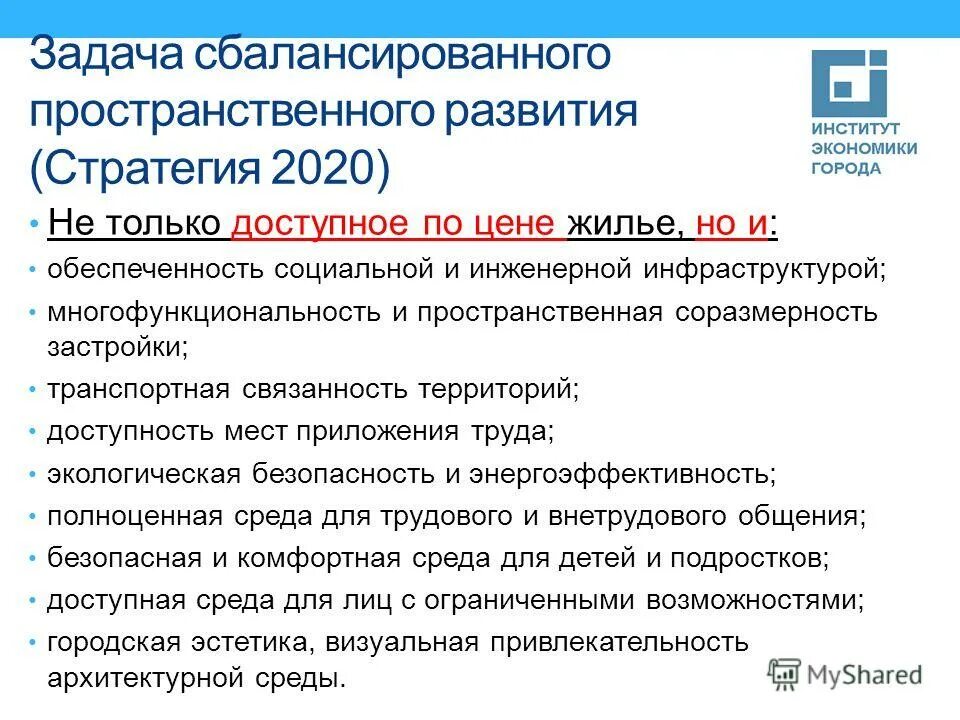 Задача сбалансированного пространственного развития (Стратегия 2020)

ИНСТИТУТ ЭКОНОМИКИ ГОРОДА

• Не только доступное по цене жилье, но и:
• обеспеченность социальной и инженерной инфраструктурой;
• многофункциональность и пространственная соразмерность застройки;
• транспортная связанность территорий;
• доступность мест приложения труда;
• экологическая безопасность и энергоэффективность;
• полноценная среда для трудового и внетрудового общения;
• безопасная и комфортная среда для детей и подростков;
• доступная среда для лиц с ограниченными возможностями;
• городская эстетика, визуальная привлекательность архитектурной среды.

MyShared